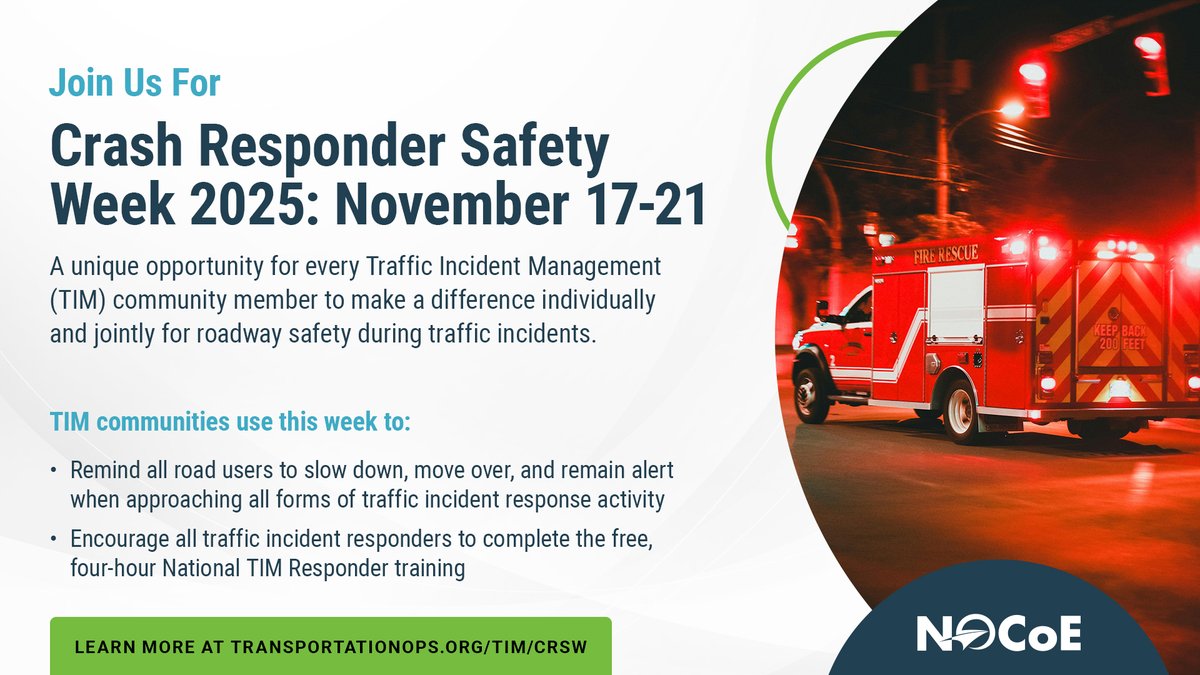 Join Us For

Crash Responder Safety Week 2025: November 17-21

A unique opportunity for every Traffic Incident Management (TIM) community member to make a difference individually and jointly for roadway safety during traffic incidents.

TIM communities use this week to:

• Remind all road users to slow down, move over, and remain alert when approaching all forms of traffic incident response activity
• Encourage all traffic incident responders to complete the free, four-hour National TIM Responder training

LEARN MORE AT TRANSPORTATIONOPS.ORG/TIM/CRSW

FIRE RESCUE

KEEP BACK 200 FEET

NOCoE